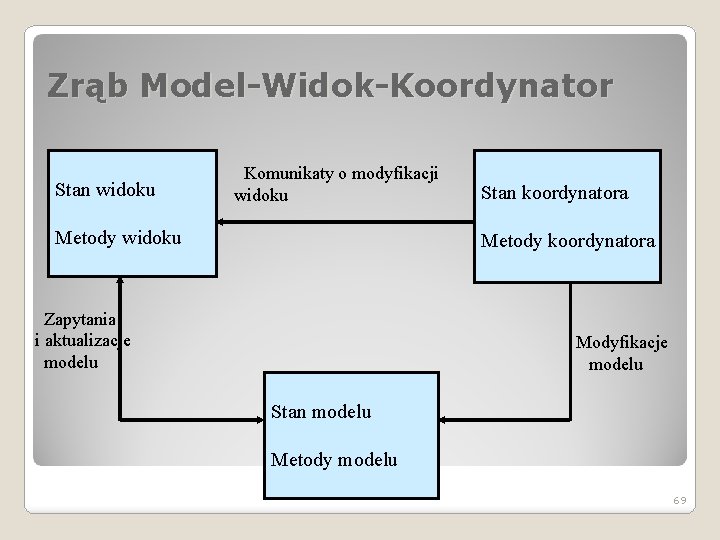 Zrąb Model-Widok-Koordynator

Stan widoku

Metody widoku

Komunikaty o modyfikacji widoku

Stan koordynatora

Metody koordynatora

Zapytania i aktualizacje modelu

Modyfikacje modelu

Stan modelu

Metody modelu

69